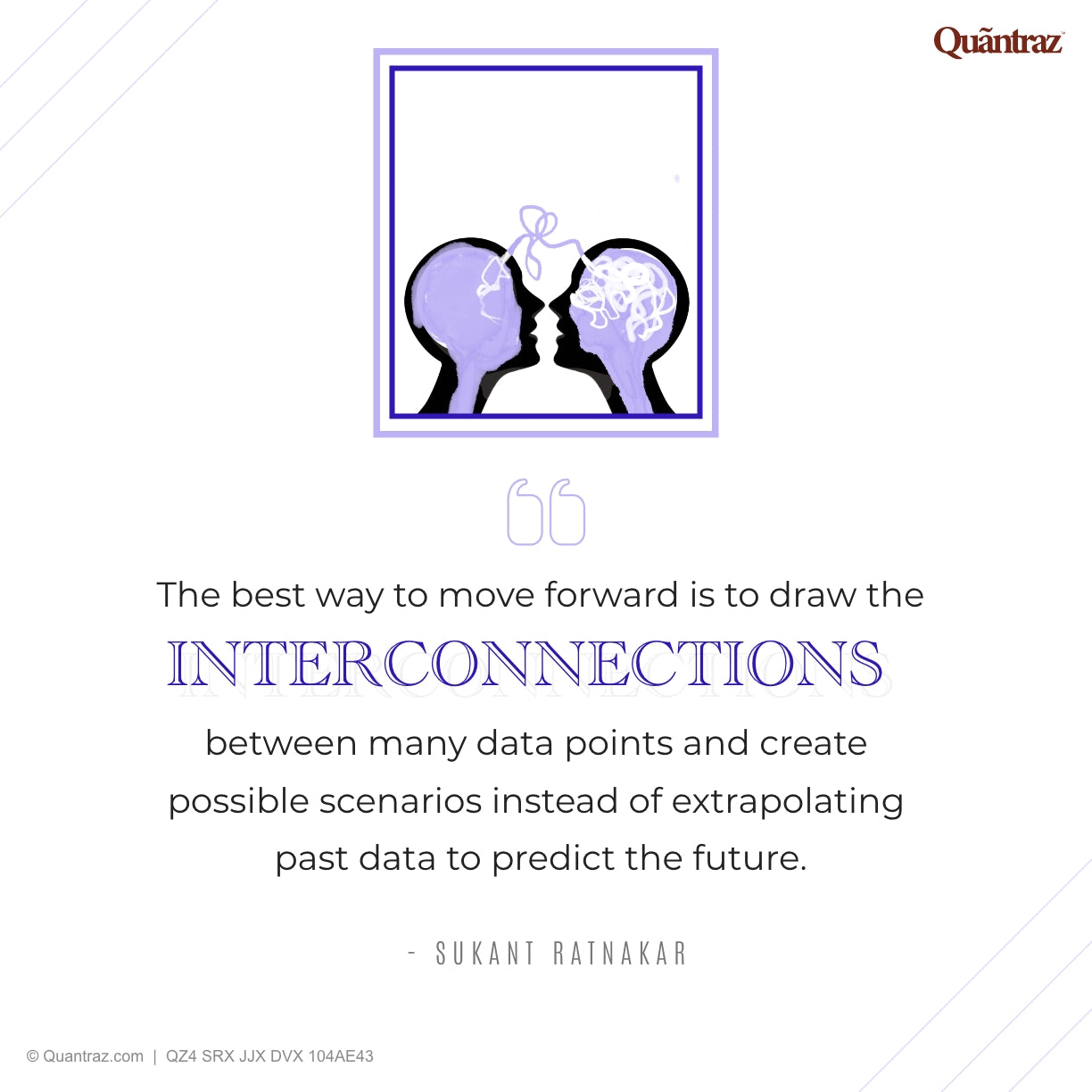 Quãntraz

The best way to move forward is to draw the INTERCONNECTIONS between many data points and create possible scenarios instead of extrapolating past data to predict the future.

- SUKANT RATNAKAR

© Quantraz.com | QZ4 SRX JJX DVX 104AE43